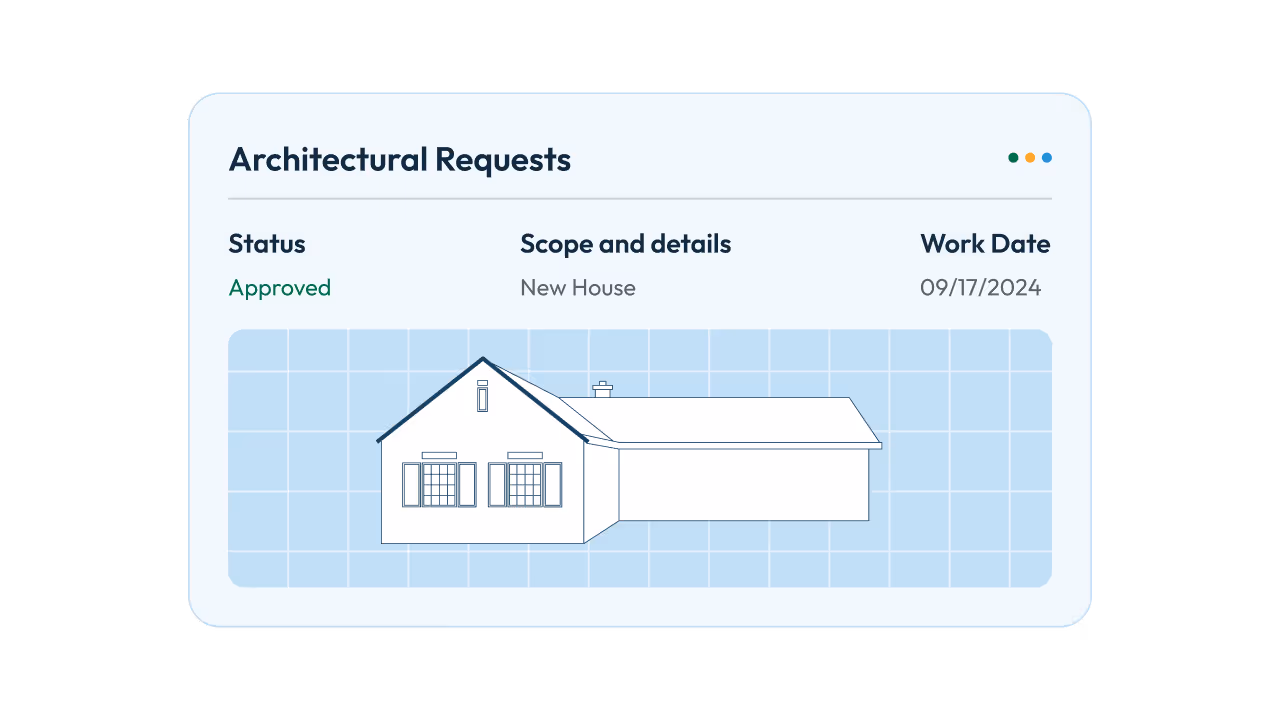 Architectural Requests

| Status | Scope and details | Work Date |
|---|---|---|
| Approved | New House | 09/17/2024 |